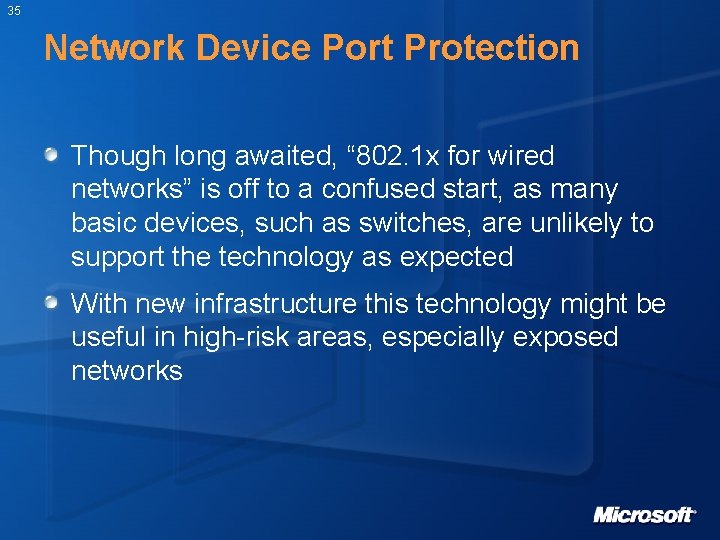 35

Network Device Port Protection

Though long awaited, “802.1x for wired networks” is off to a confused start, as many basic devices, such as switches, are unlikely to support the technology as expected

With new infrastructure this technology might be useful in high-risk areas, especially exposed networks

Microsoft